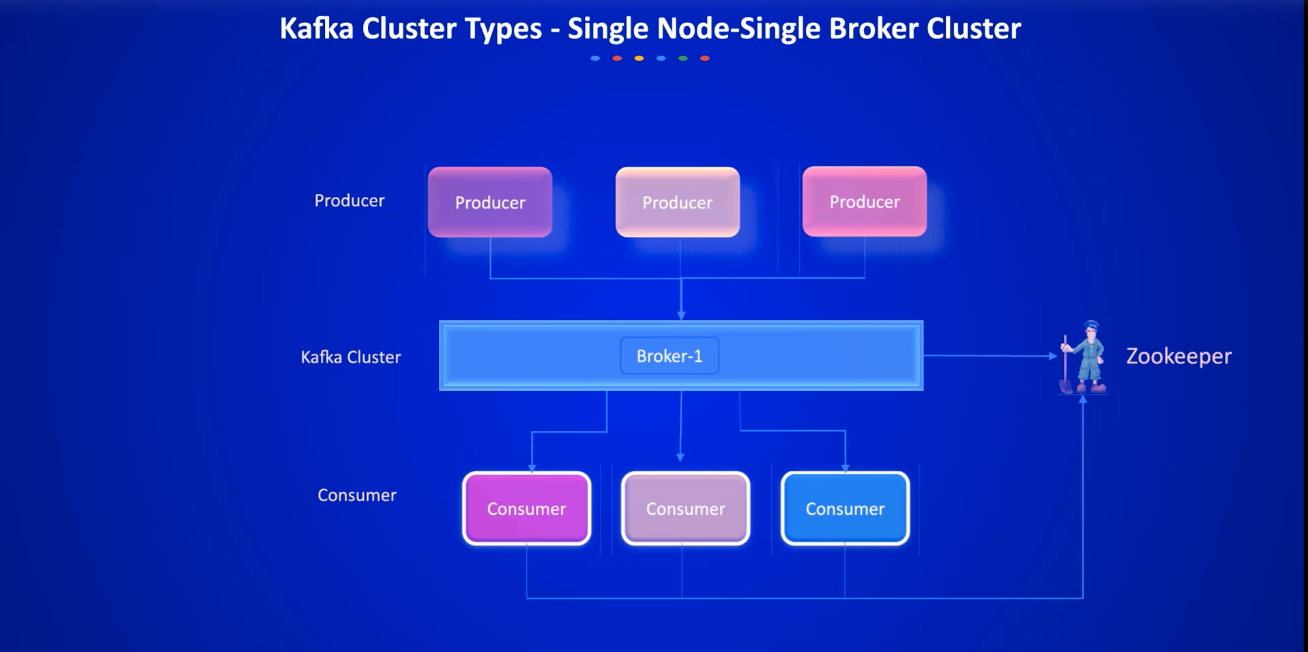 Kafka Cluster Types - Single Node-Single Broker Cluster

Producer

Producer

Producer

Producer

Kafka Cluster

Broker-1

Zookeeper

Consumer

Consumer

Consumer

Consumer